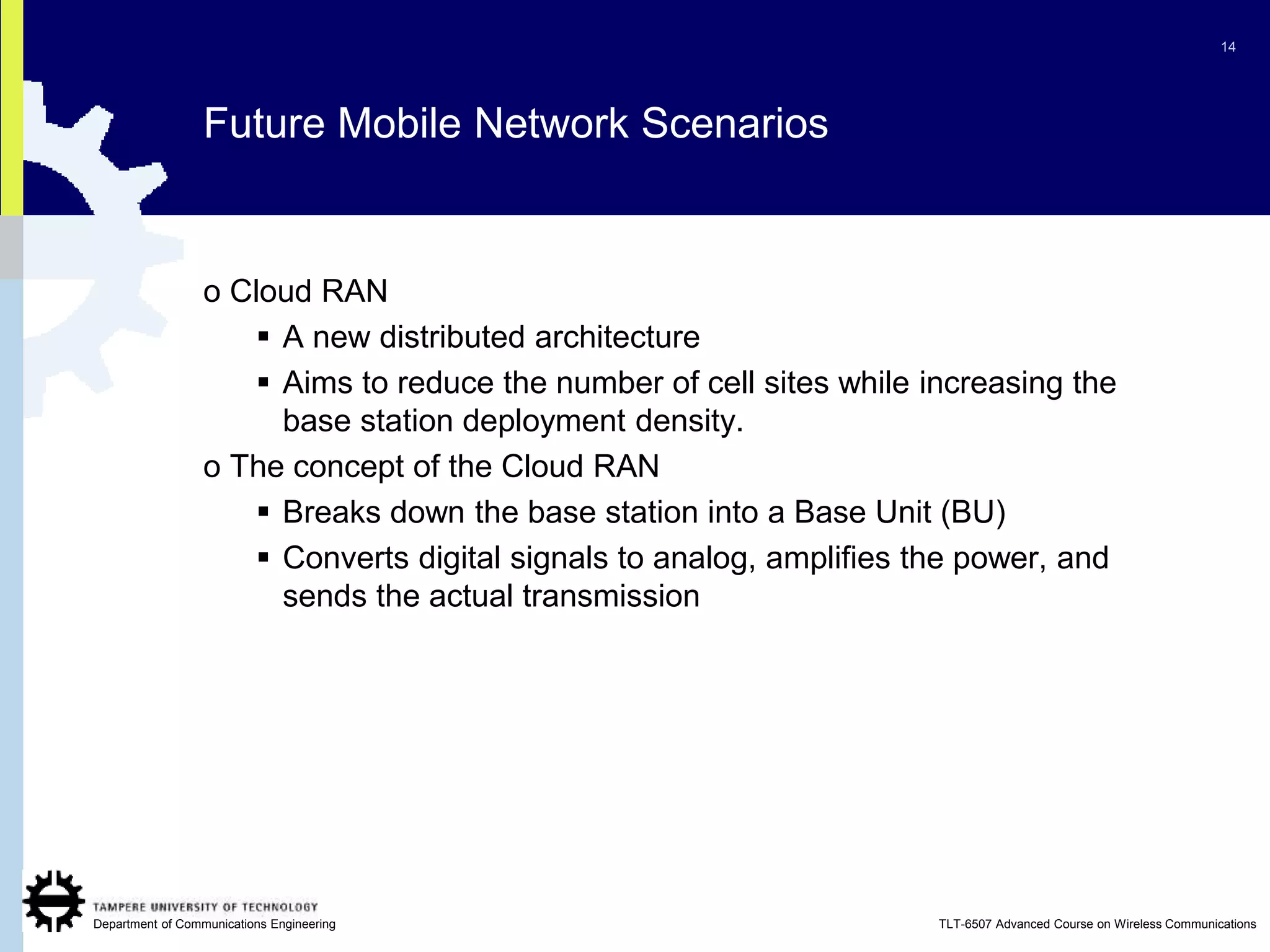 14

Future Mobile Network Scenarios

o Cloud RAN
▪ A new distributed architecture
▪ Aims to reduce the number of cell sites while increasing the base station deployment density.

o The concept of the Cloud RAN
▪ Breaks down the base station into a Base Unit (BU)
▪ Converts digital signals to analog, amplifies the power, and sends the actual transmission

TAMPERE UNIVERSITY OF TECHNOLOGY
Department of Communications Engineering

TLT-6507 Advanced Course on Wireless Communications